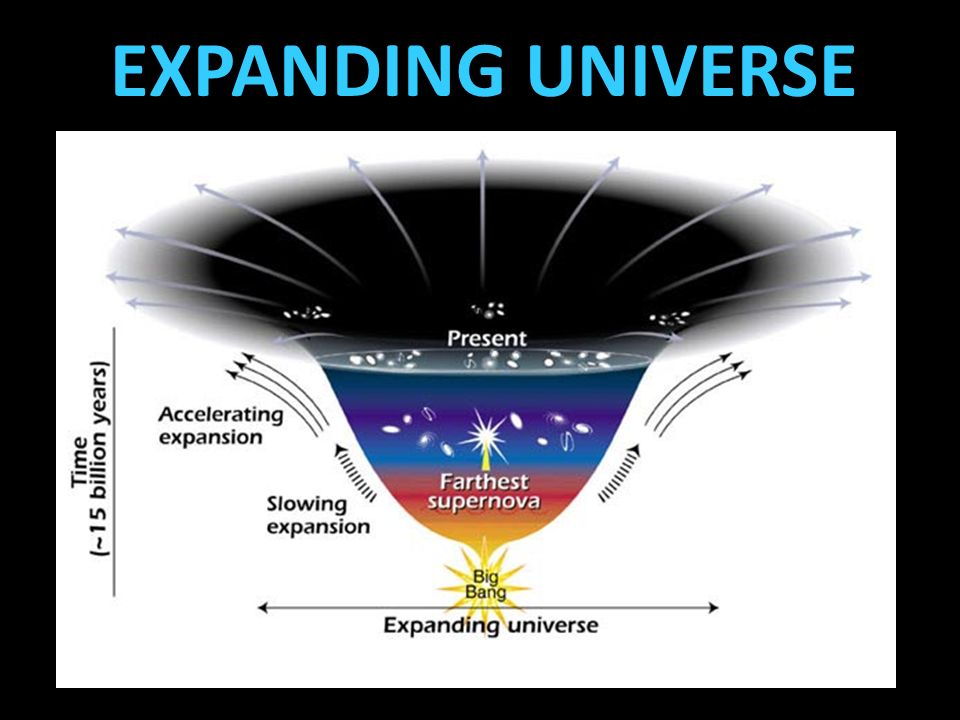 EXPANDING UNIVERSE

Present

Time (~15 billion years)

Accelerating expansion

Slowing expansion

Farthest supernova

Big Bang

Expanding universe